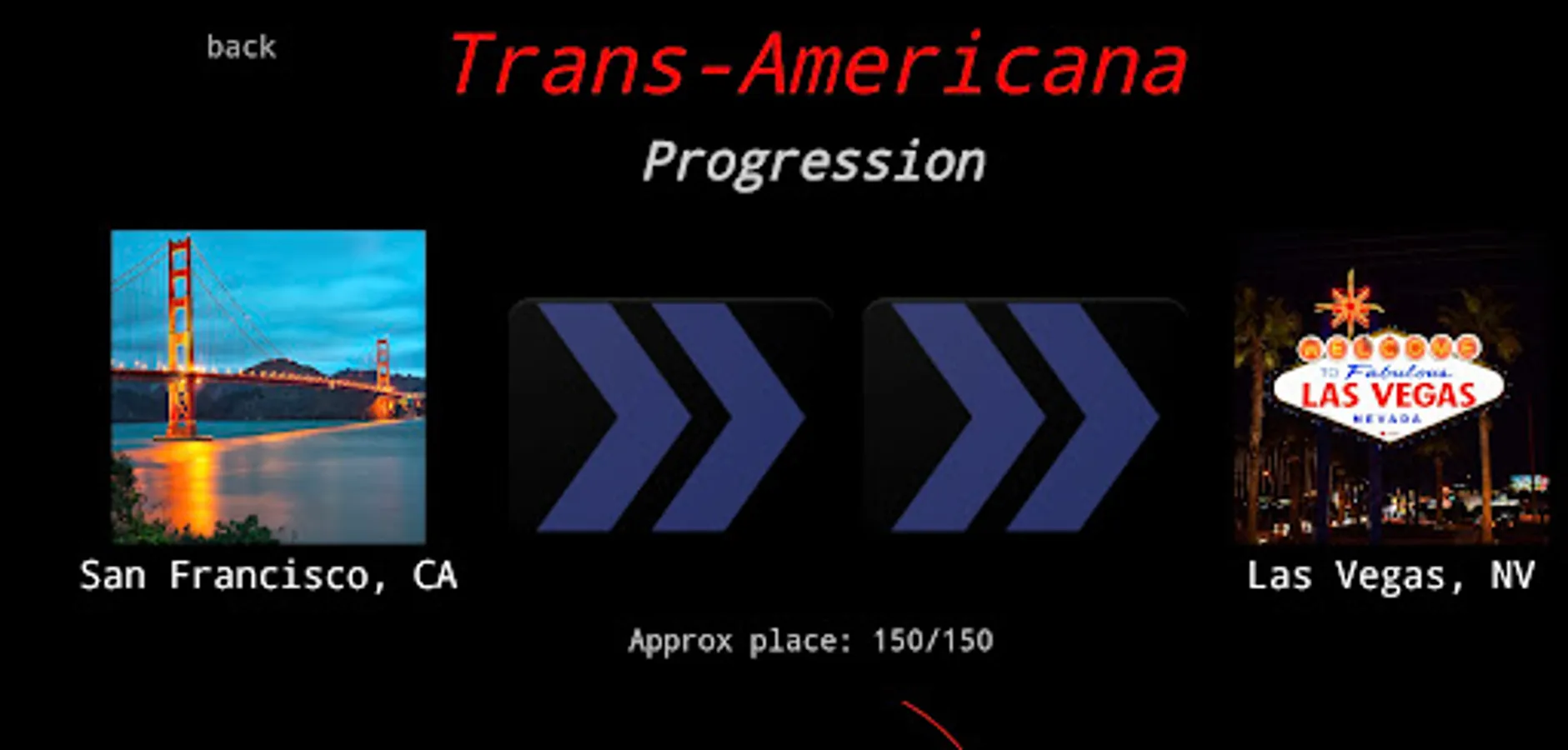 back

Trans-Americana

Progression

WELCOME TO Fabulous LAS VEGAS NEVADA

San Francisco, CA

Las Vegas, NV

Approx place: 150/150